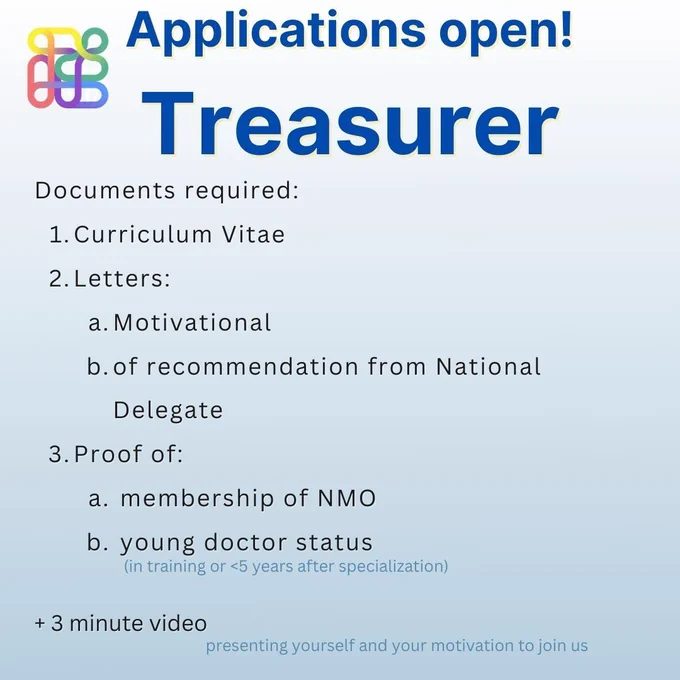 Applications open!

Treasurer

Documents required:

1. Curriculum Vitae
2. Letters:
   a. Motivational
   b. of recommendation from National Delegate
3. Proof of:
   a. membership of NMO
   b. young doctor status
   (in training or <5 years after specialization)

+ 3 minute video
presenting yourself and your motivation to join us